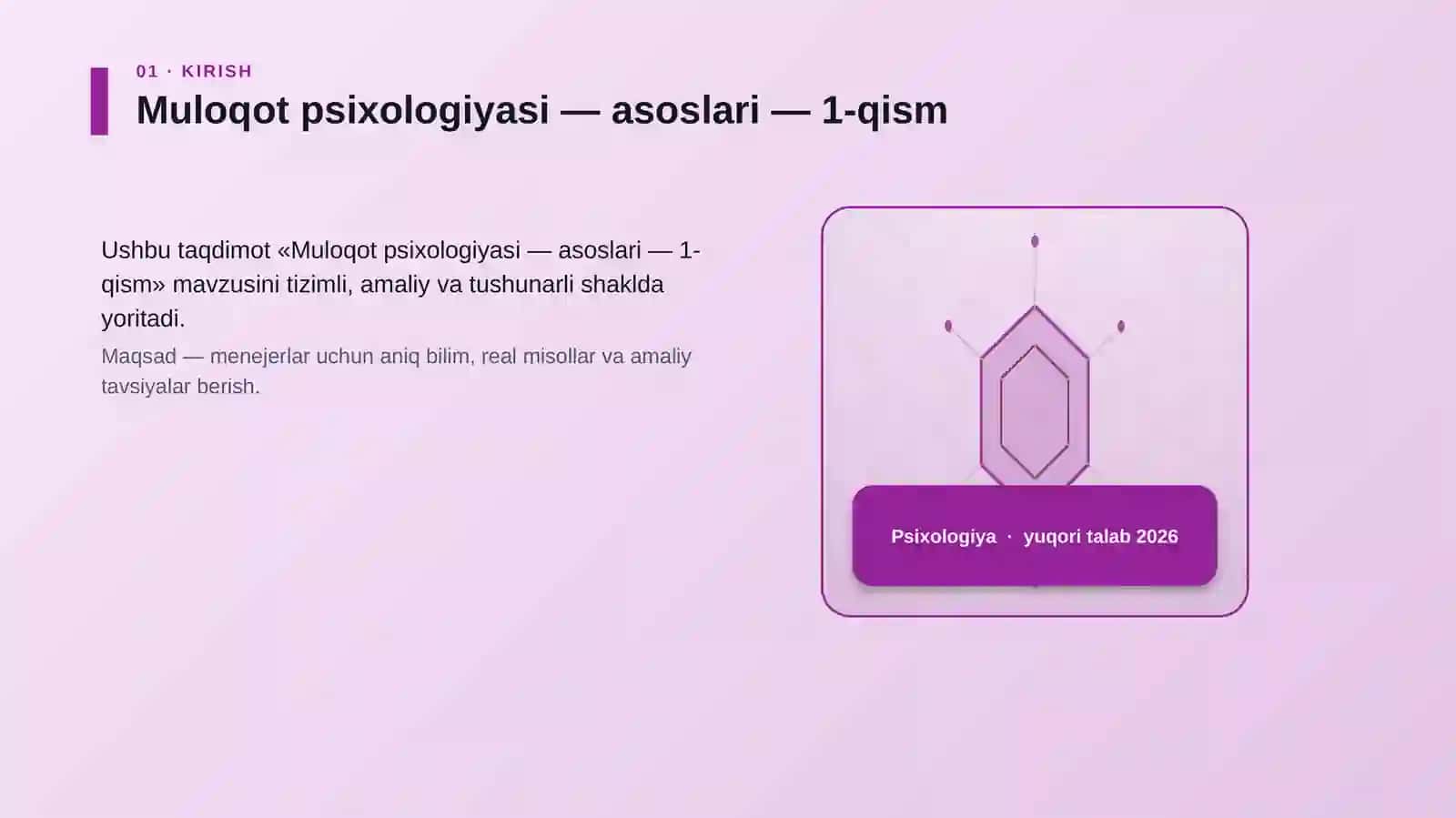 01 · KIRISH

Muloqot psixologiyasi — asoslari — 1-qism

Ushbu taqdimot «Muloqot psixologiyasi — asoslari — 1-qism» mavzusini tizimli, amaliy va tushunarli shaklda yoritadi.

Maqsad — menejerlar uchun aniq bilim, real misollar va amaliy tavsiyalar berish.

Psixologiya · yuqori talab 2026